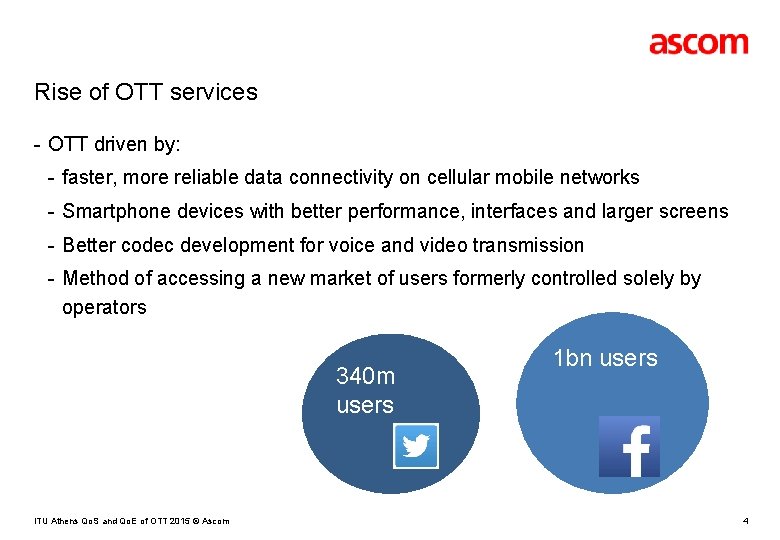 ascom

Rise of OTT services

- OTT driven by:
  - faster, more reliable data connectivity on cellular mobile networks
  - Smartphone devices with better performance, interfaces and larger screens
  - Better codec development for voice and video transmission
  - Method of accessing a new market of users formerly controlled solely by operators

340m users

1bn users

f

ITU Athens QoS and QoE of OTT 2015 © Ascom

4